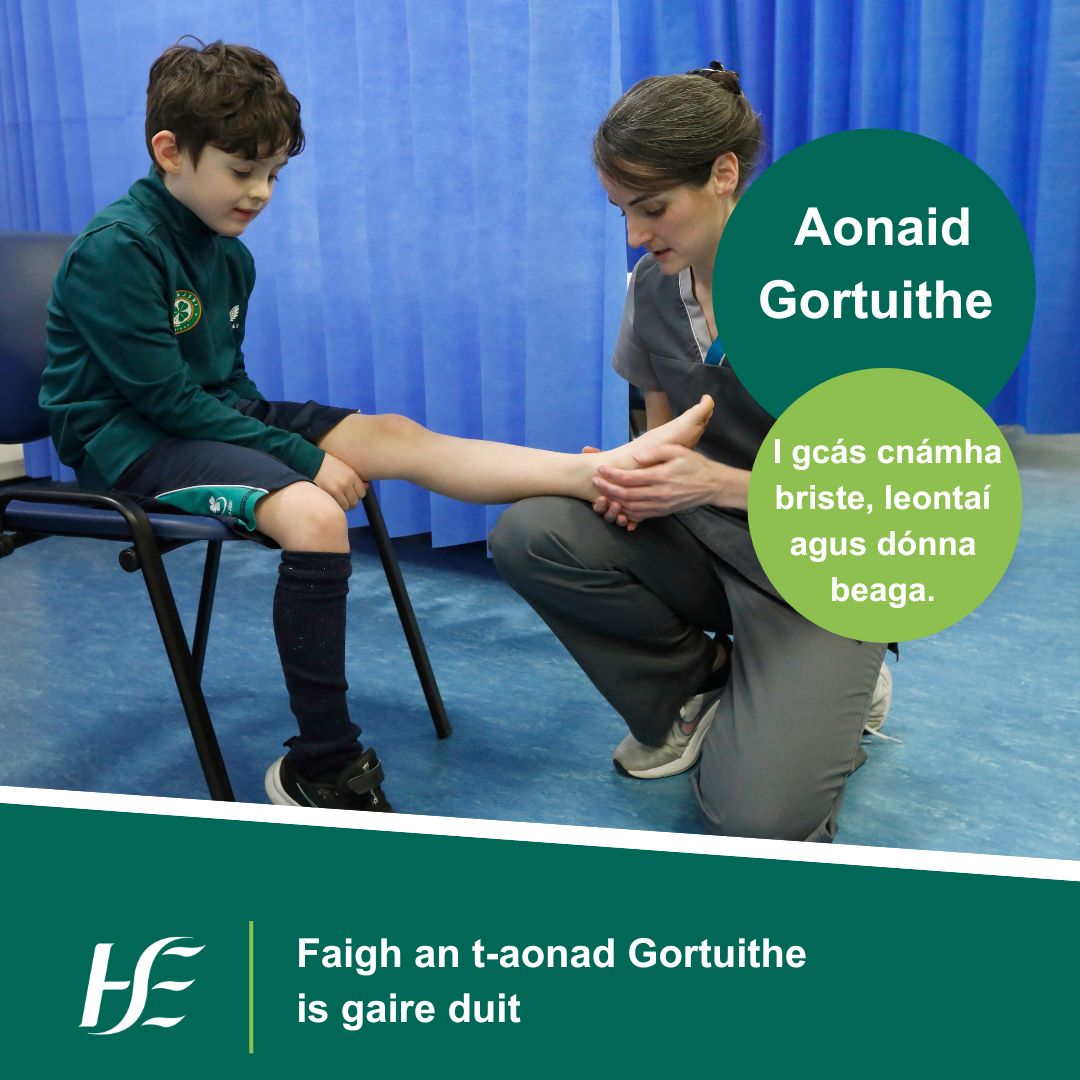 Aonaid Gortuithe

I gcás cnámha briste, leontaí agus dónna beaga.

HSE

Faigh an t-aonad Gortuithe is gaire duit